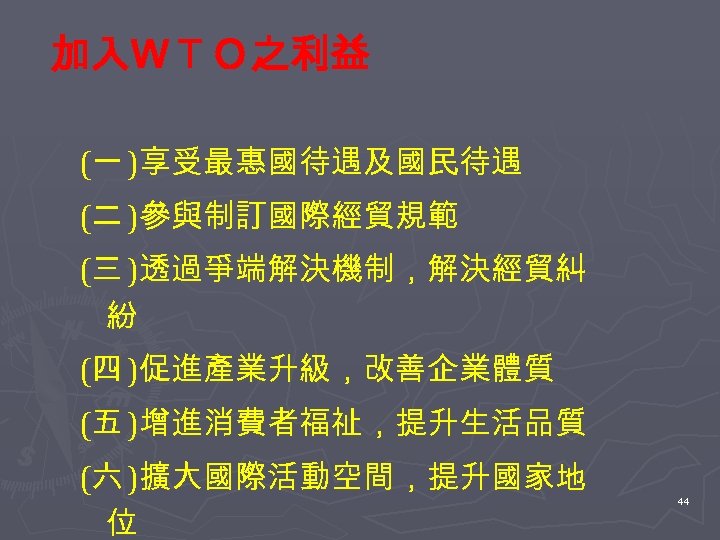 加入ＷＴＯ之利益

(一)享受最惠國待遇及國民待遇

(二)參與制訂國際經貿規範

(三)透過爭端解決機制，解決經貿糾紛

(四)促進產業升級，改善企業體質

(五)增進消費者福祉，提升生活品質

(六)擴大國際活動空間，提升國家地位

44